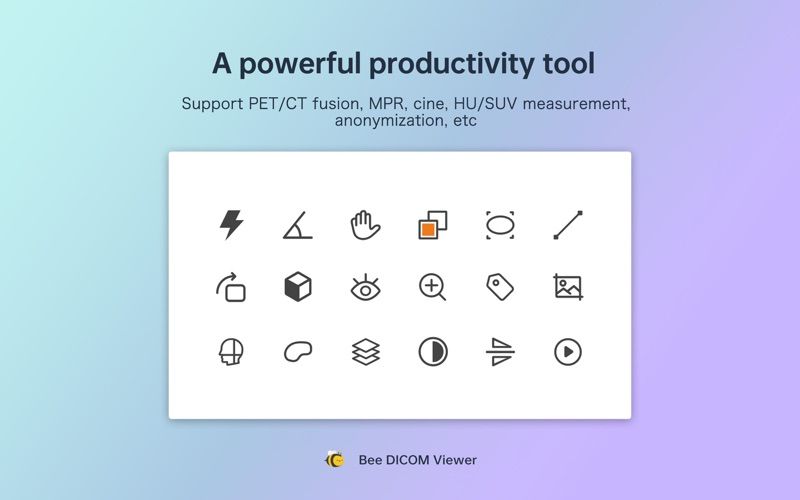 A powerful productivity tool

Support PET/CT fusion, MPR, cine, HU/SUV measurement, anonymization, etc

Bee DICOM Viewer